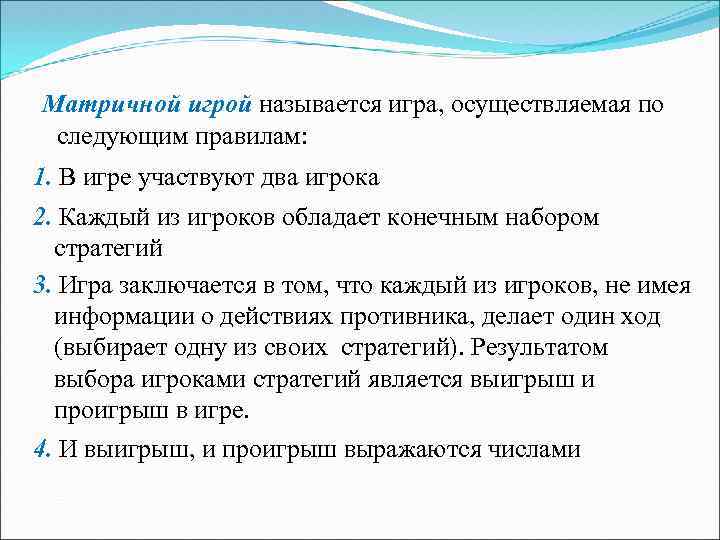 Матричной игрой называется игра, осуществляемая по следующим правилам:

1. В игре участвуют два игрока

2. Каждый из игроков обладает конечным набором стратегий

3. Игра заключается в том, что каждый из игроков, не имея информации о действиях противника, делает один ход (выбирает одну из своих стратегий). Результатом выбора игроками стратегий является выигрыш и проигрыш в игре.

4. И выигрыш, и проигрыш выражаются числами